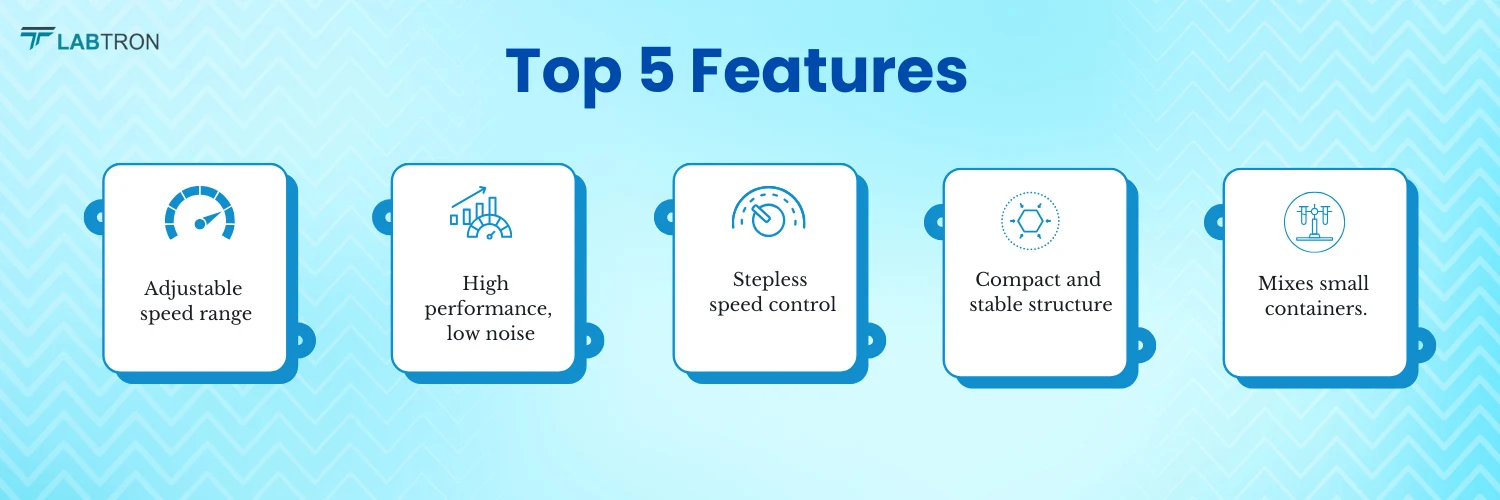 LABTRON

Top 5 Features

Adjustable speed range

High performance, low noise

Stepless speed control

Compact and stable structure

Mixes small containers.